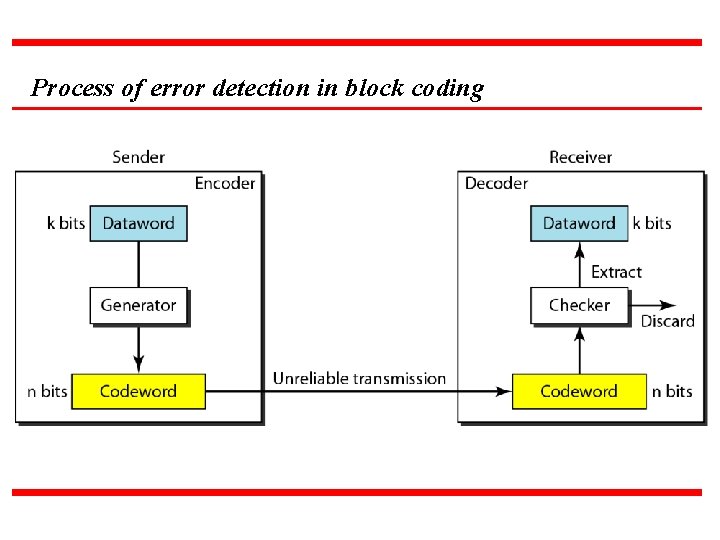 Process of error detection in block coding

Sender

Encoder

k bits Dataword

Generator

n bits Codeword

Unreliable transmission

Receiver

Decoder

Dataword k bits

Extract

Checker

Discard

Codeword n bits